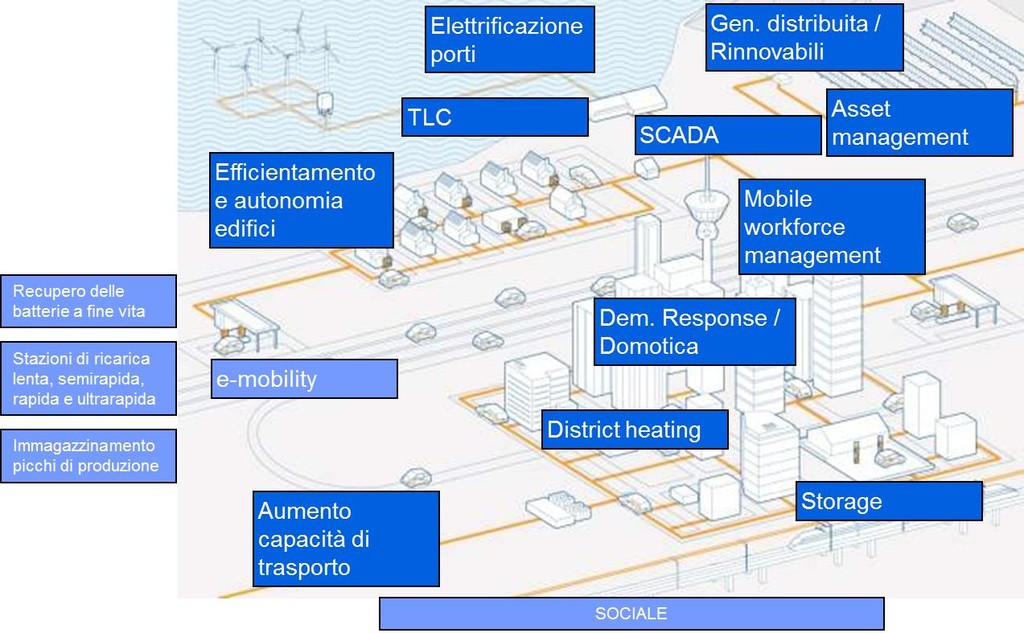 Elettrificazione porti

Gen. distribuita / Rinnovabili

TLC

SCADA

Asset management

Efficientamento e autonomia edifici

Mobile workforce management

Recupero delle batterie a fine vita

Stazioni di ricarica lenta, semirapida, rapida e ultrarapida

Immagazzinamento picchi di produzione

e-mobility

Dem. Response / Domotica

District heating

Aumento capacità di trasporto

Storage

SOCIALE